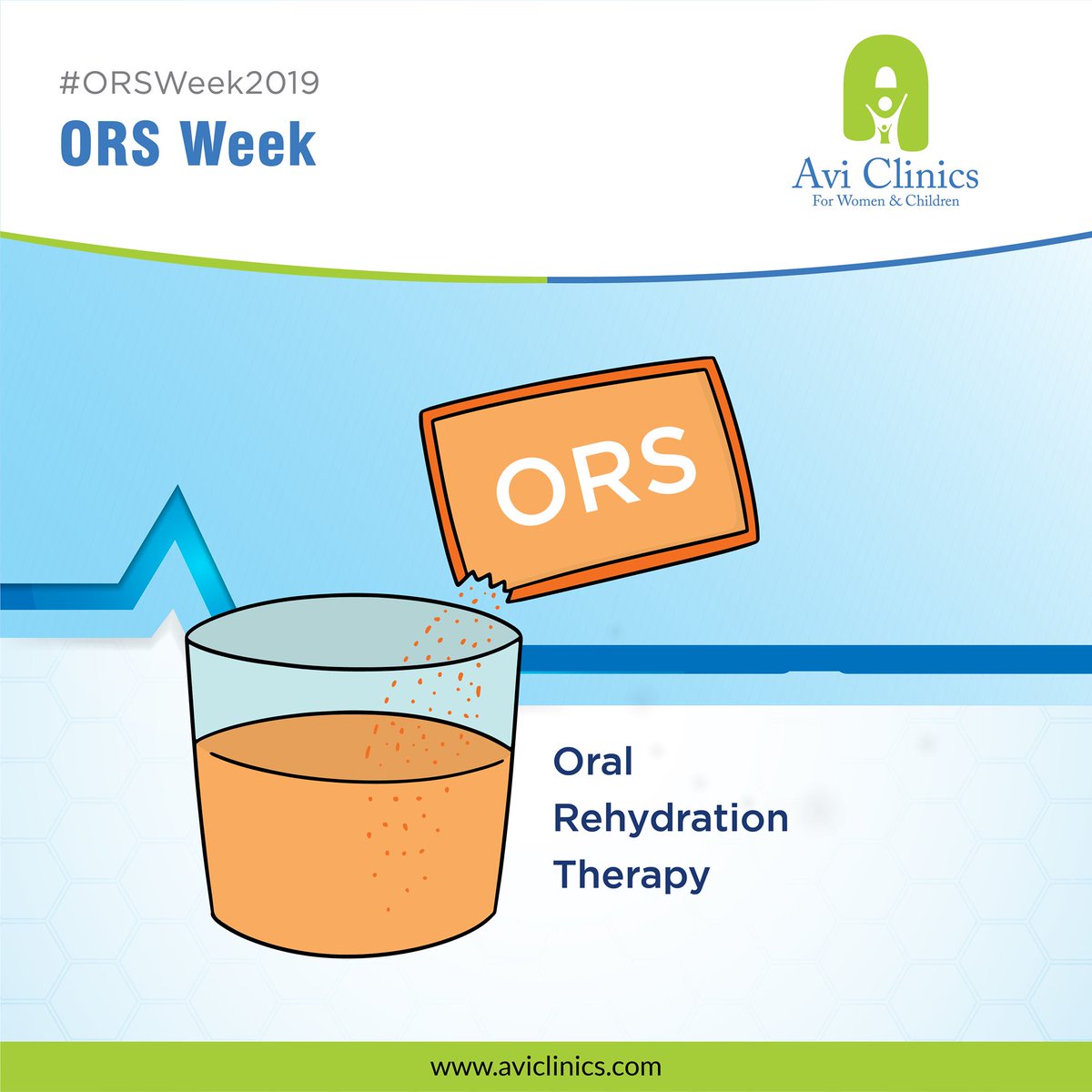 #ORSWeek2019

ORS Week

Avi Clinics
For Women & Children

ORS

Oral Rehydration Therapy

www.aviclinics.com